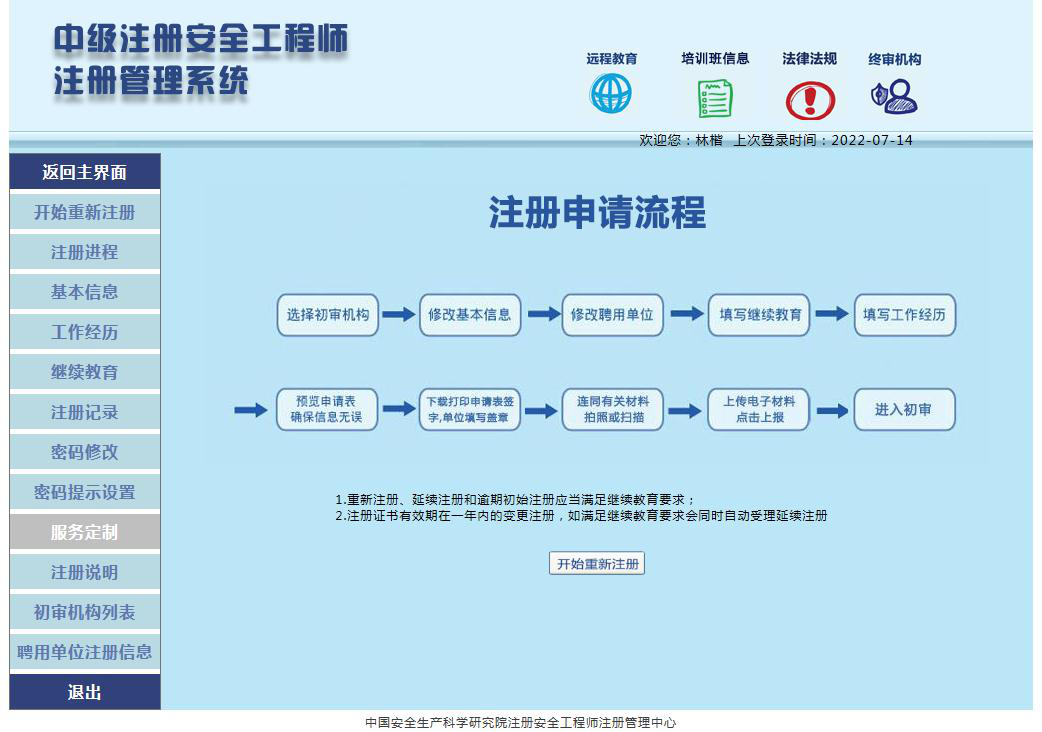 中级注册安全工程师
注册管理系统

远程教育 培训班信息 法律法规 终审机构

欢迎您：林楷 上次登录时间：2022-07-14

返回主界面
开始重新注册
注册进程
基本信息
工作经历
继续教育
注册记录
密码修改
密码提示设置
服务定制
注册说明
初审机构列表
聘用单位注册信息
退出

注册申请流程

选择初审机构 修改基本信息 修改聘用单位 填写继续教育 填写工作经历

预览申请表 确保信息无误 下载打印申请表签字,单位填写盖章 连同有关材料 拍照或扫描 上传电子材料 点击上报 进入初审

1.重新注册、延续注册和逾期初始注册应当满足继续教育要求；
2.注册证书有效期在一年内的变更注册，如满足继续教育要求会同时自动受理延续注册

开始重新注册

中国安全生产科学研究院注册安全工程师注册管理中心